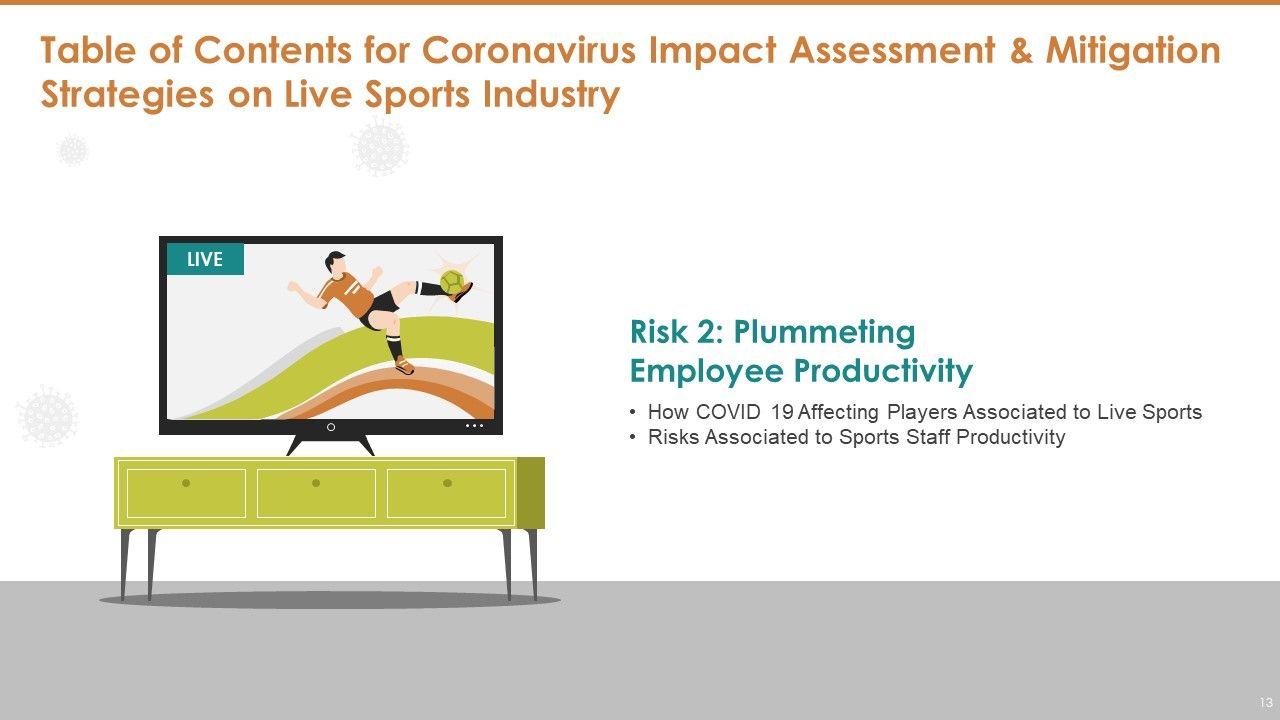 Table of Contents for Coronavirus Impact Assessment & Mitigation Strategies on Live Sports Industry

LIVE

Risk 2: Plummeting Employee Productivity

• How COVID 19 Affecting Players Associated to Live Sports
• Risks Associated to Sports Staff Productivity

13